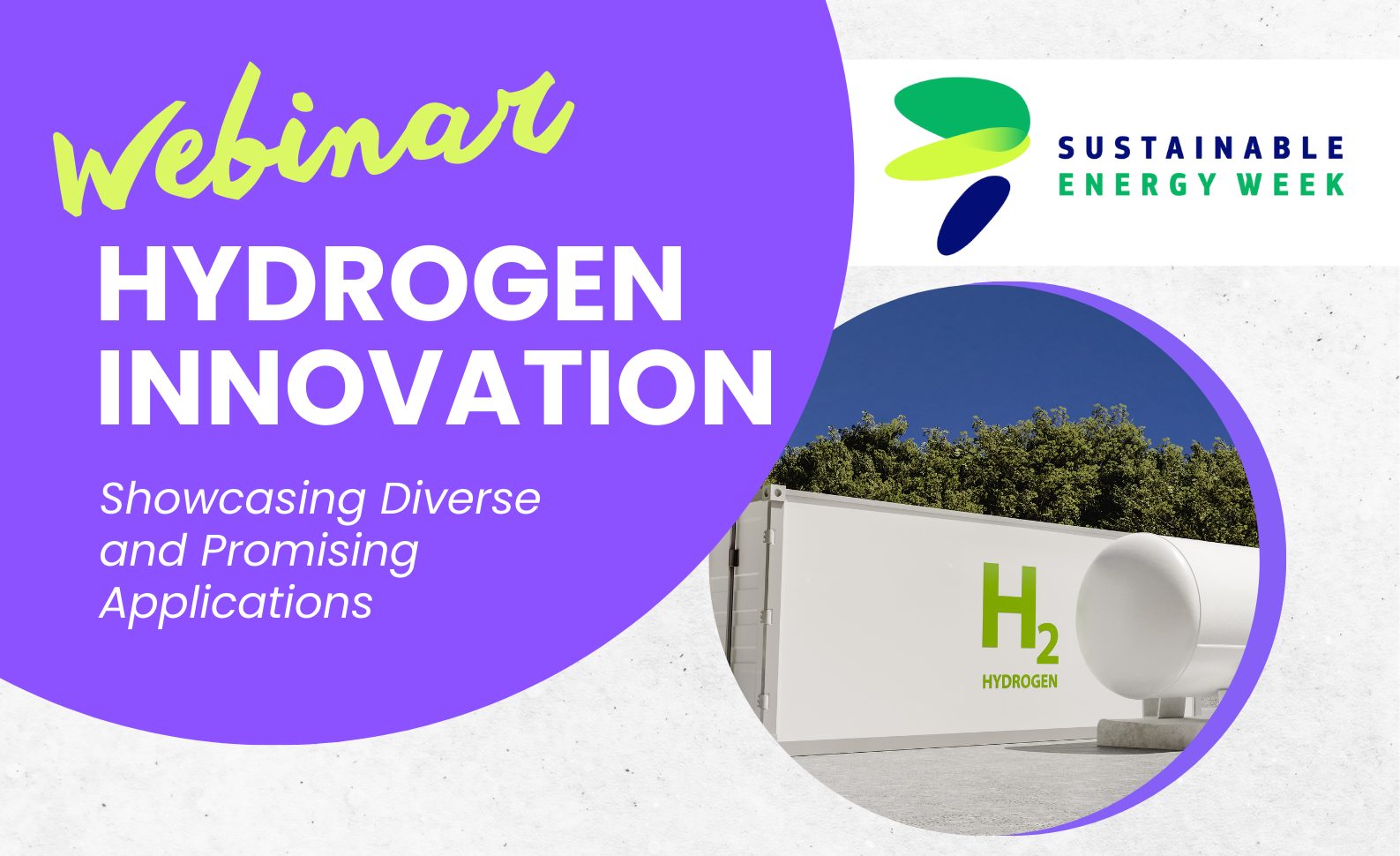 Webinar

HYDROGEN INNOVATION

Showcasing Diverse and Promising Applications

SUSTAINABLE ENERGY WEEK

$H_2$
HYDROGEN